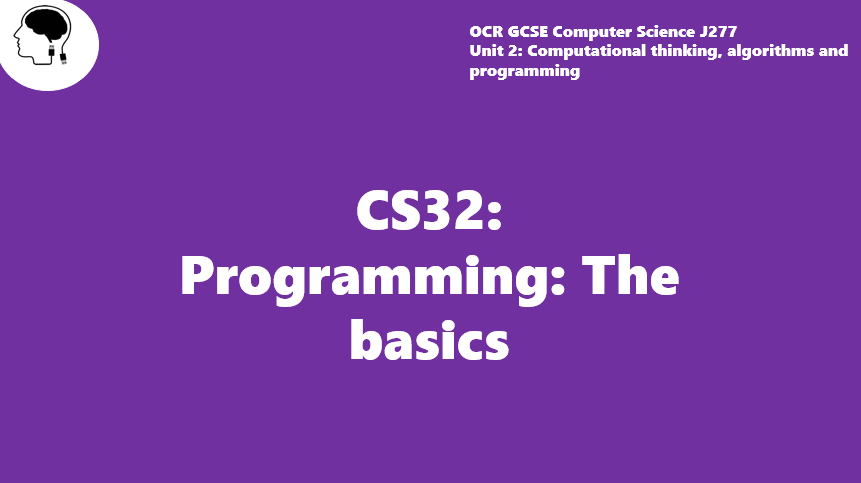 OCR GCSE Computer Science J277
Unit 2: Computational thinking, algorithms and programming

CS32:
Programming: The basics